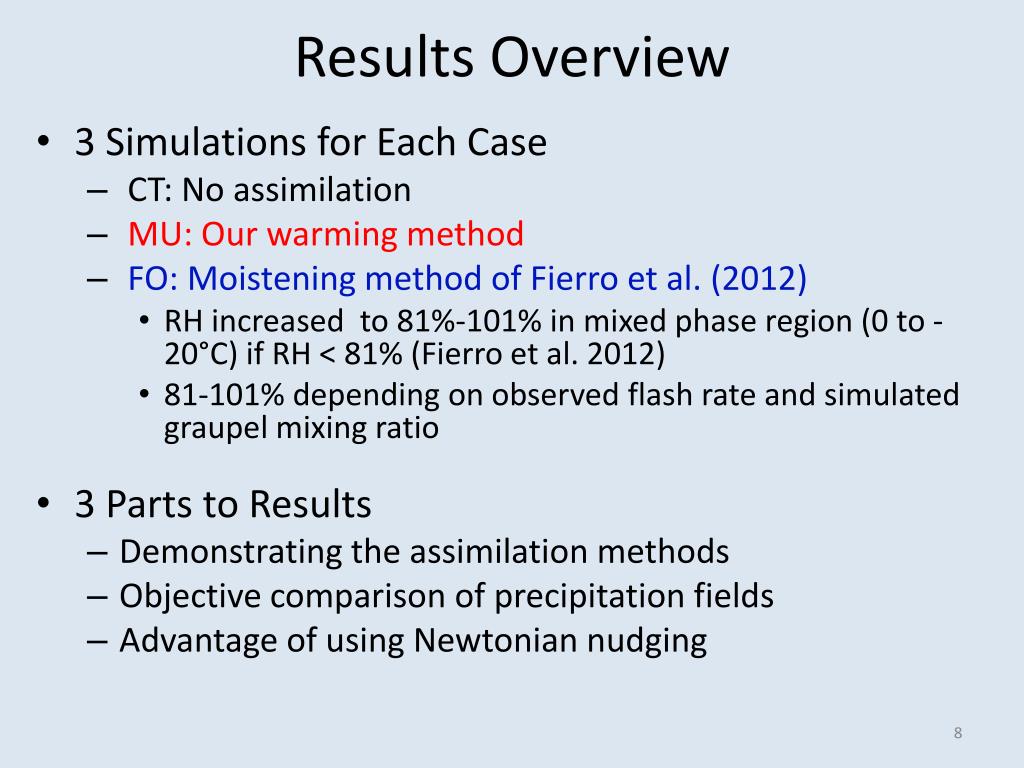 Results Overview

• 3 Simulations for Each Case
– CT: No assimilation
– MU: Our warming method
– FO: Moistening method of Fierro et al. (2012)
• RH increased to 81%-101% in mixed phase region (0 to -20°C) if RH < 81% (Fierro et al. 2012)
• 81-101% depending on observed flash rate and simulated graupel mixing ratio

• 3 Parts to Results
– Demonstrating the assimilation methods
– Objective comparison of precipitation fields
– Advantage of using Newtonian nudging

8